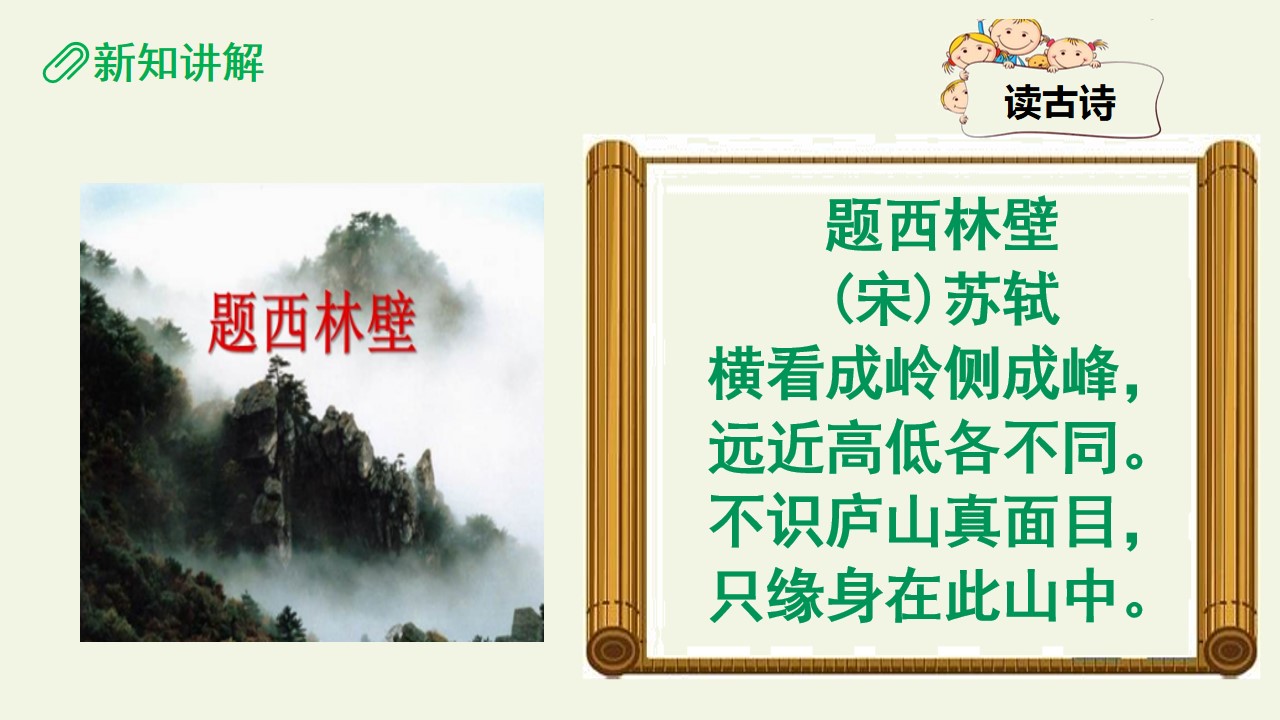 新知讲解

读古诗

题西林壁

题西林壁
(宋)苏轼
横看成岭侧成峰,
远近高低各不同。
不识庐山真面目,
只缘身在此山中。